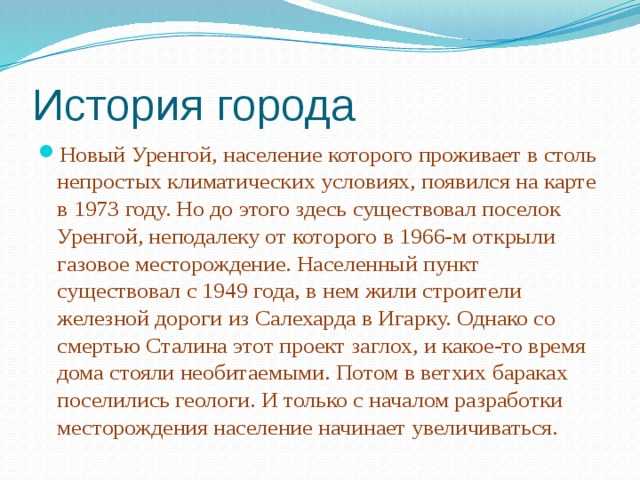 История города

Новый Уренгой, население которого проживает в столь непростых климатических условиях, появился на карте в 1973 году. Но до этого здесь существовал поселок Уренгой, неподалеку от которого в 1966-м открыли газовое месторождение. Населенный пункт существовал с 1949 года, в нем жили строители железной дороги из Салехарда в Игарку. Однако со смертью Сталина этот проект заглох, и какое-то время дома стояли необитаемыми. Потом в ветхих бараках поселились геологи. И только с началом разработки месторождения население начинает увеличиваться.